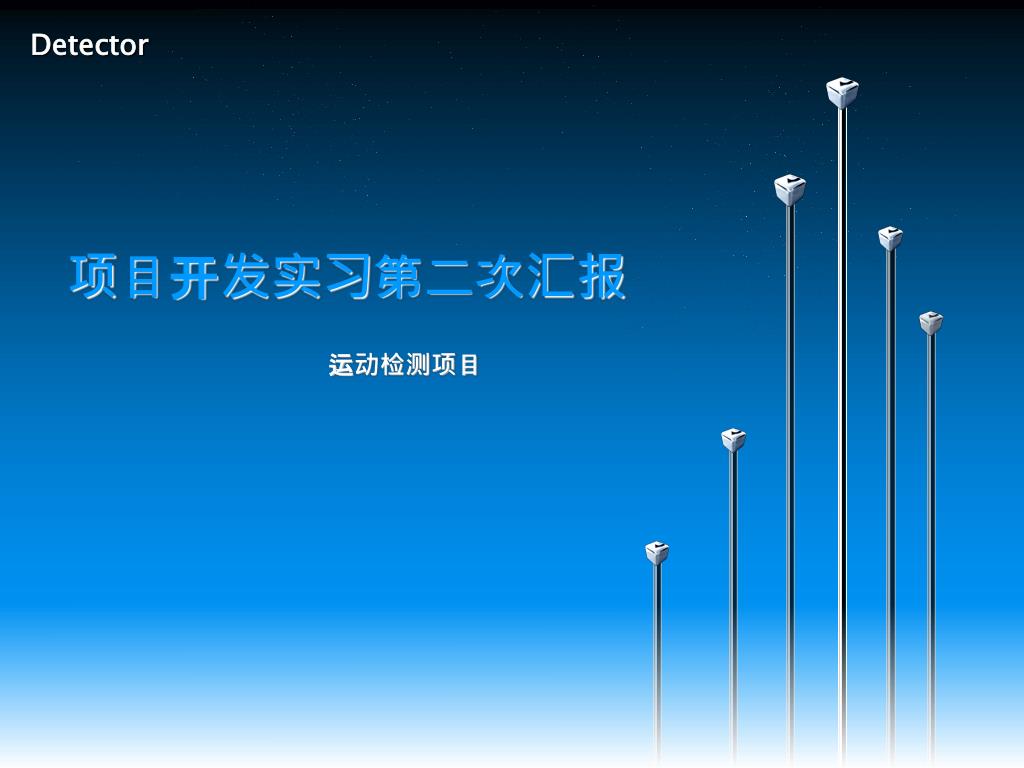 Detector

项目开发实习第二次汇报

运动检测项目